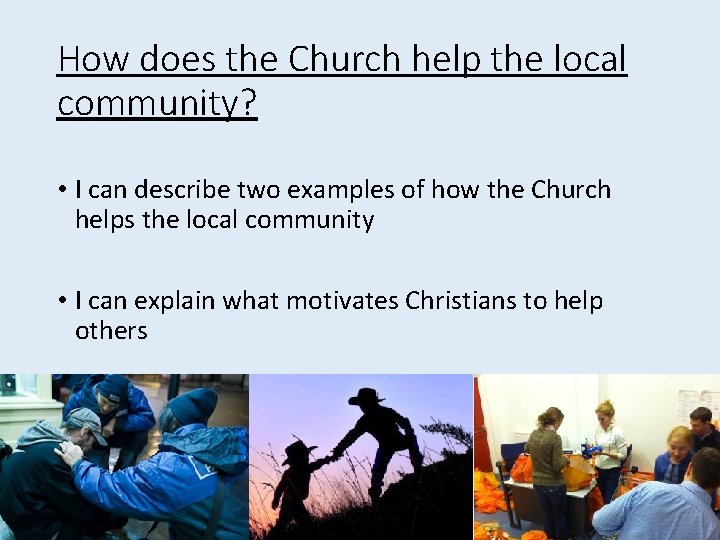 How does the Church help the local community?

• I can describe two examples of how the Church helps the local community

• I can explain what motivates Christians to help others